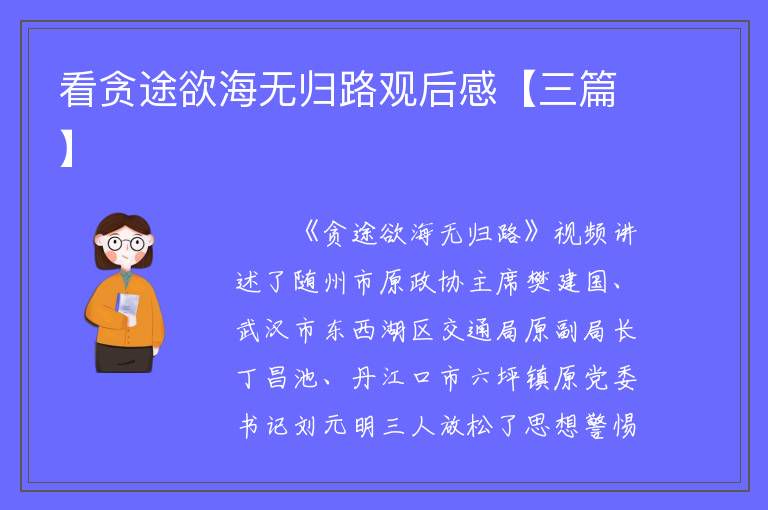 看贪途欲海无归路观后感【三篇】

《贪途欲海无归路》视频讲述了随州市原政协主席樊建国、武汉市东西湖区交通局原副局长丁昌池、丹江口市六坪镇原党委书记刘元明三人放松了思想警惕